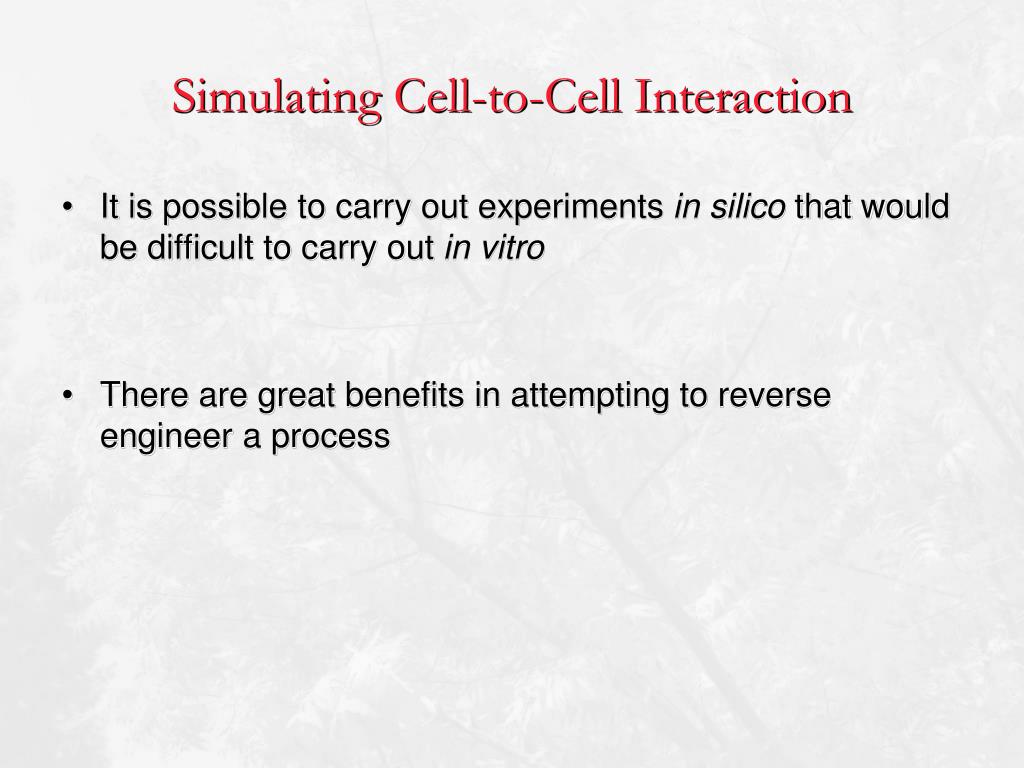 Simulating Cell-to-Cell Interaction

• It is possible to carry out experiments in silico that would be difficult to carry out in vitro

• There are great benefits in attempting to reverse engineer a process